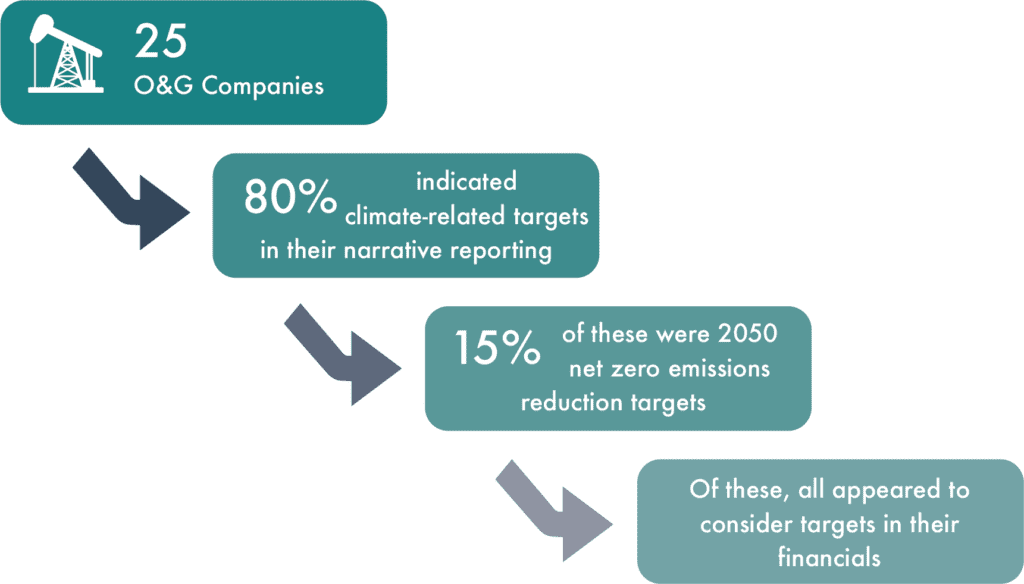 25
O&G Companies

80% indicated climate-related targets in their narrative reporting

15% of these were 2050 net zero emissions reduction targets

Of these, all appeared to consider targets in their financials